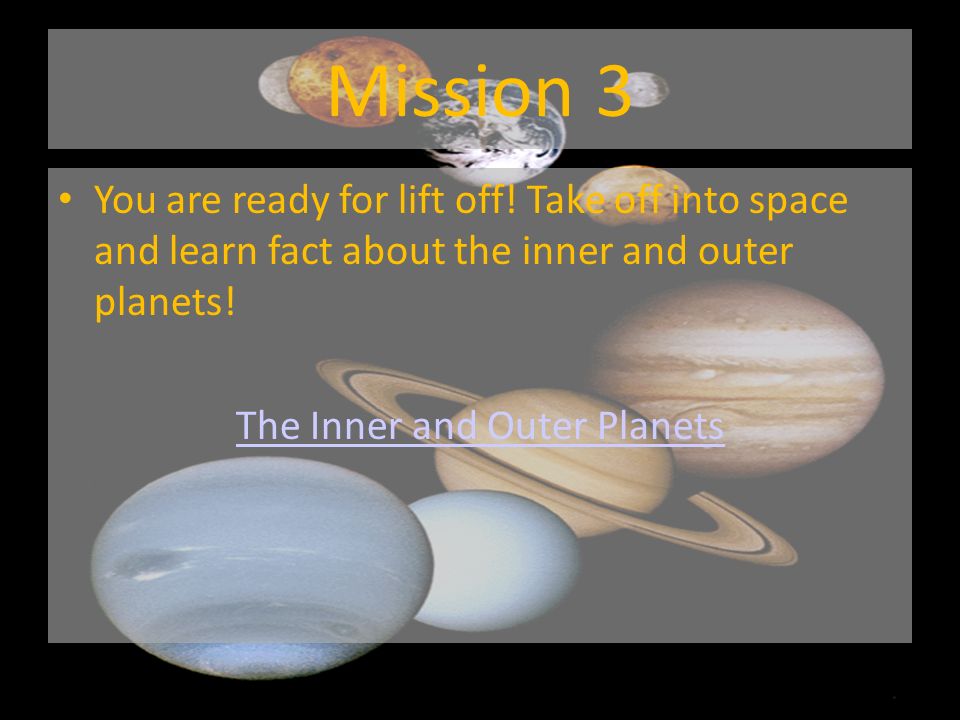 Mission 3

• You are ready for lift off! Take off into space and learn fact about the inner and outer planets!

The Inner and Outer Planets